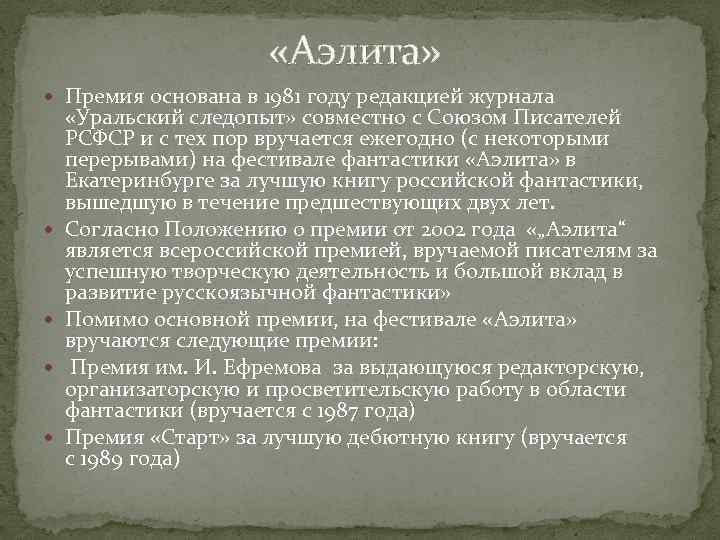 «Аэлита»

Премия основана в 1981 году редакцией журнала «Уральский следопыт» совместно с Союзом Писателей РСФСР и с тех пор вручается ежегодно (с некоторыми перерывами) на фестивале фантастики «Аэлита» в Екатеринбурге за лучшую книгу российской фантастики, вышедшую в течение предшествующих двух лет.

Согласно Положению о премии от 2002 года «„Аэлита“ является всероссийской премией, вручаемой писателям за успешную творческую деятельность и большой вклад в развитие русскоязычной фантастики»

Помимо основной премии, на фестивале «Аэлита» вручаются следующие премии:

Премия им. И. Ефремова за выдающуюся редакторскую, организаторскую и просветительскую работу в области фантастики (вручается с 1987 года)

Премия «Старт» за лучшую дебютную книгу (вручается с 1989 года)